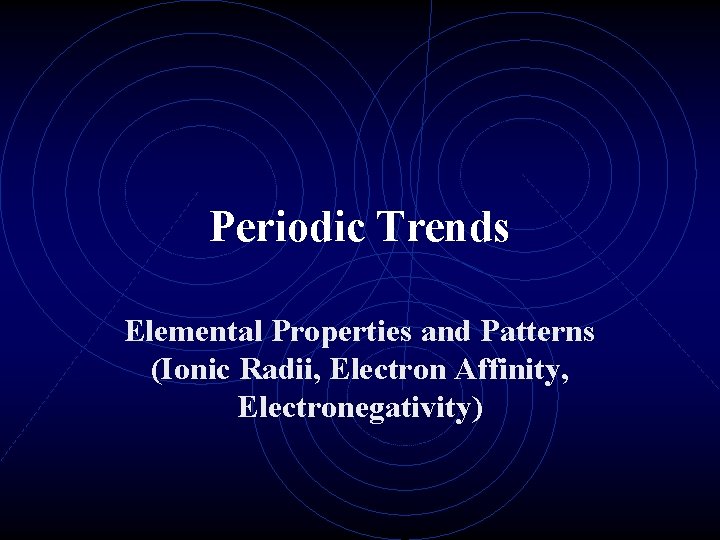 Periodic Trends

Elemental Properties and Patterns (Ionic Radii, Electron Affinity, Electronegativity)